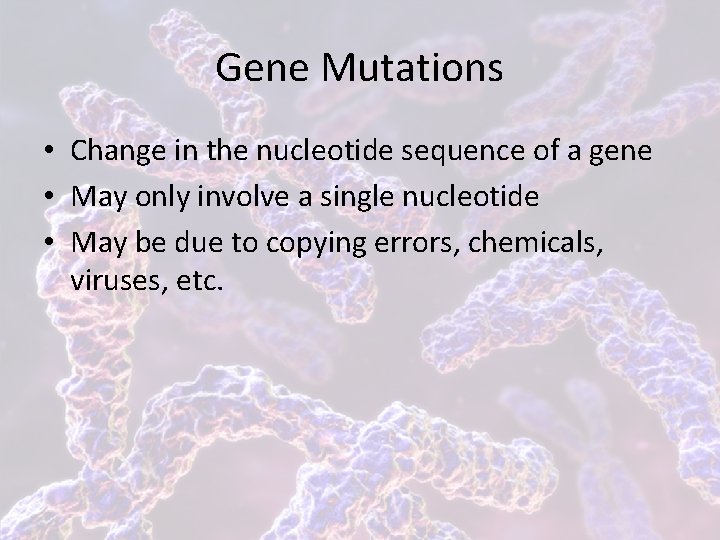 Gene Mutations

• Change in the nucleotide sequence of a gene
• May only involve a single nucleotide
• May be due to copying errors, chemicals, viruses, etc.